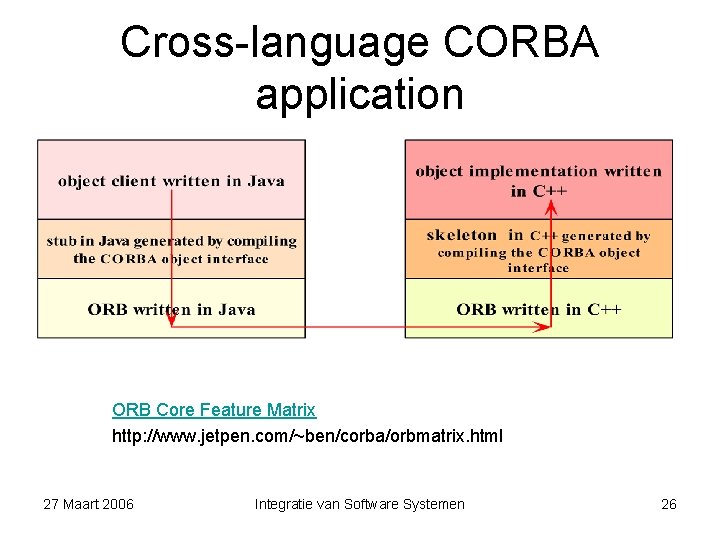 Cross-language CORBA application

object client written in Java

stub in Java generated by compiling the CORBA object interface

ORB written in Java

object implementation written in C++

skeleton in C++ generated by compiling the CORBA object interface

ORB written in C++

ORB Core Feature Matrix

http://www.jetpen.com/~ben/corba/orbmatrix.html

27 Maart 2006

Integratie van Software Systemen

26